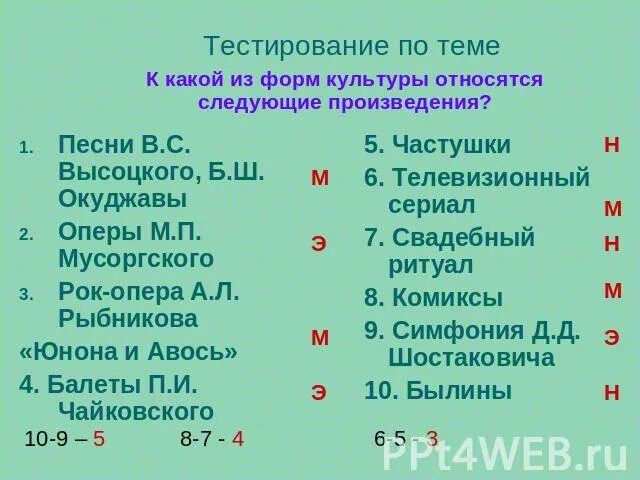 Тестирование по теме

К какой из форм культуры относятся следующие произведения?

1. Песни В.С. Высоцкого, Б.Ш. Окуджавы М
2. Оперы М.П. Мусоргского Э
3. Рок-опера А.Л. Рыбникова
«Юнона и Авось» М
4. Балеты П.И. Чайковского Э

5. Частушки Н
6. Телевизионный сериал М
7. Свадебный ритуал Н
8. Комиксы М
9. Симфония Д.Д. Шостаковича Э
10. Былины Н

10-9 – 5 8-7 - 4 6-5 - 3

PPt4WEB.ru